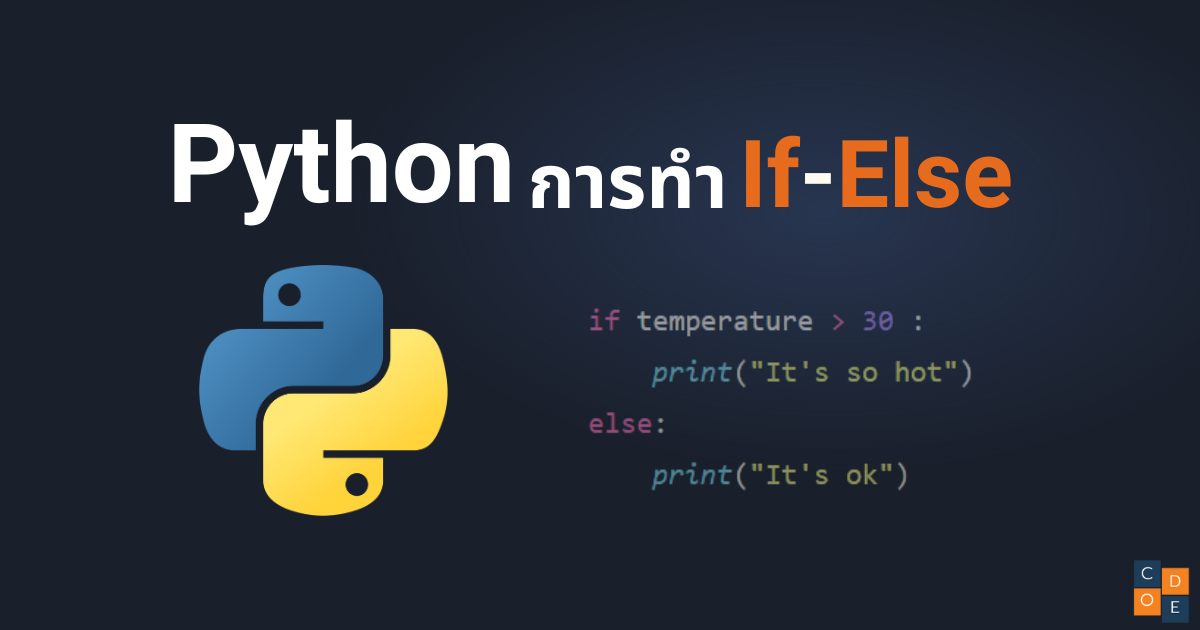 Python การทำ If-Else

if temperature > 30 :
    print("It's so hot")
else:
    print("It's ok")

C D
O E